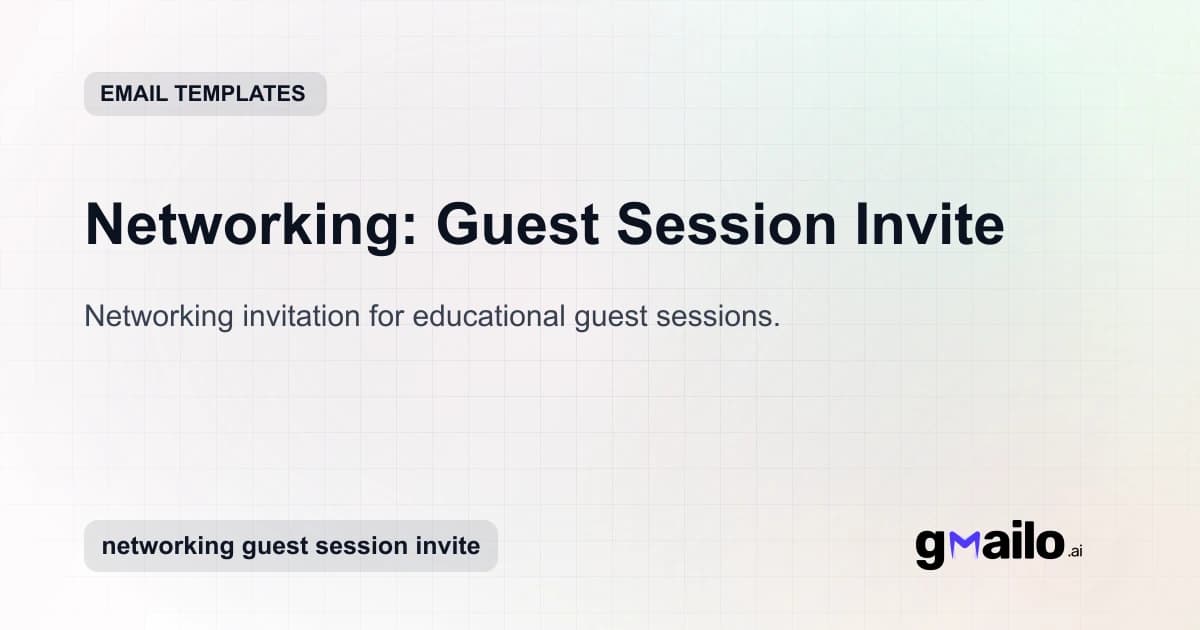 EMAIL TEMPLATES

Networking: Guest Session Invite

Networking invitation for educational guest sessions.

networking guest session invite

gmailo.ai